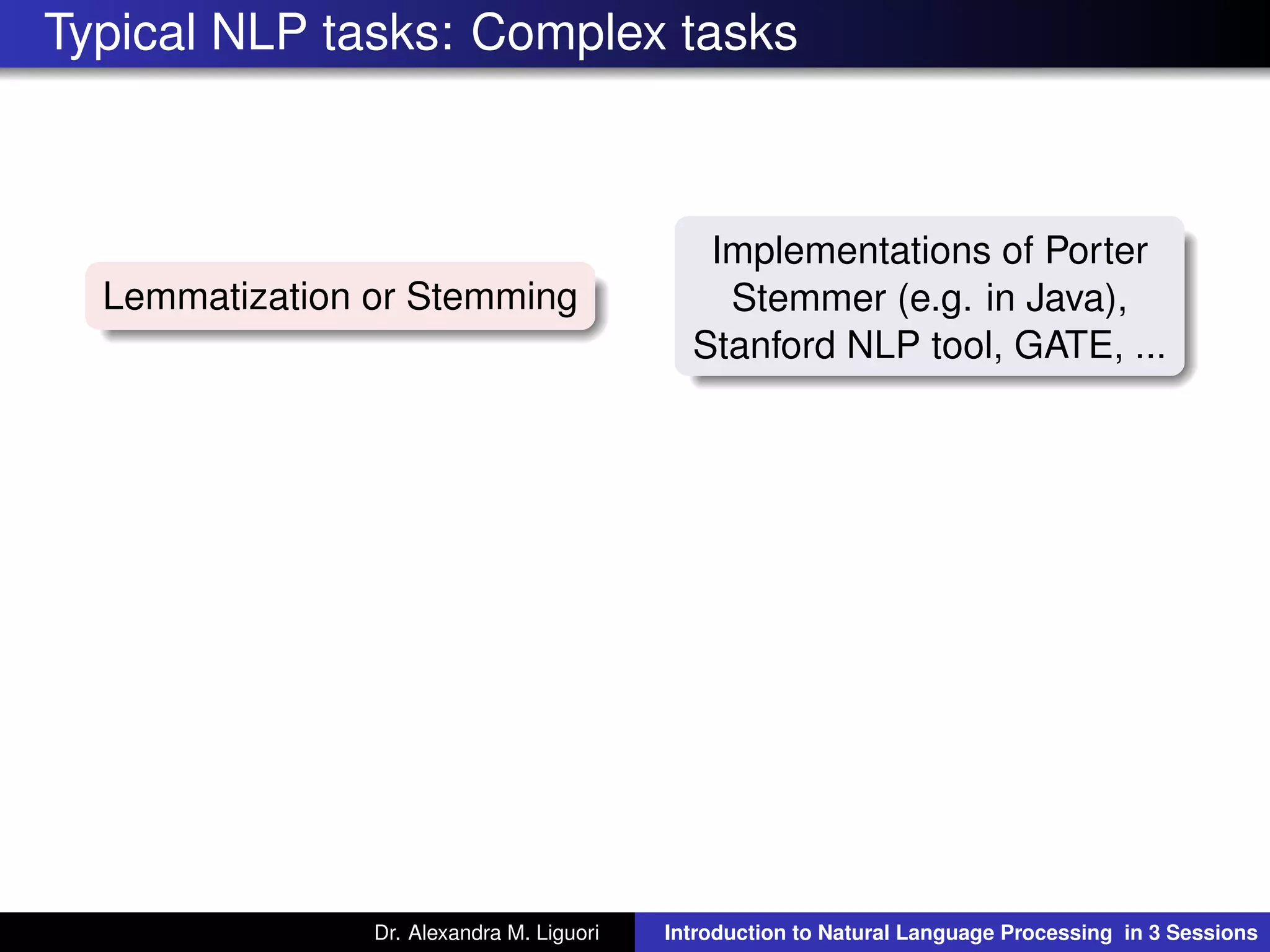 Typical NLP tasks: Complex tasks

Lemmatization or Stemming

Implementations of Porter Stemmer (e.g. in Java), Stanford NLP tool, GATE, ...

Dr. Alexandra M. Liguori

Introduction to Natural Language Processing in 3 Sessions